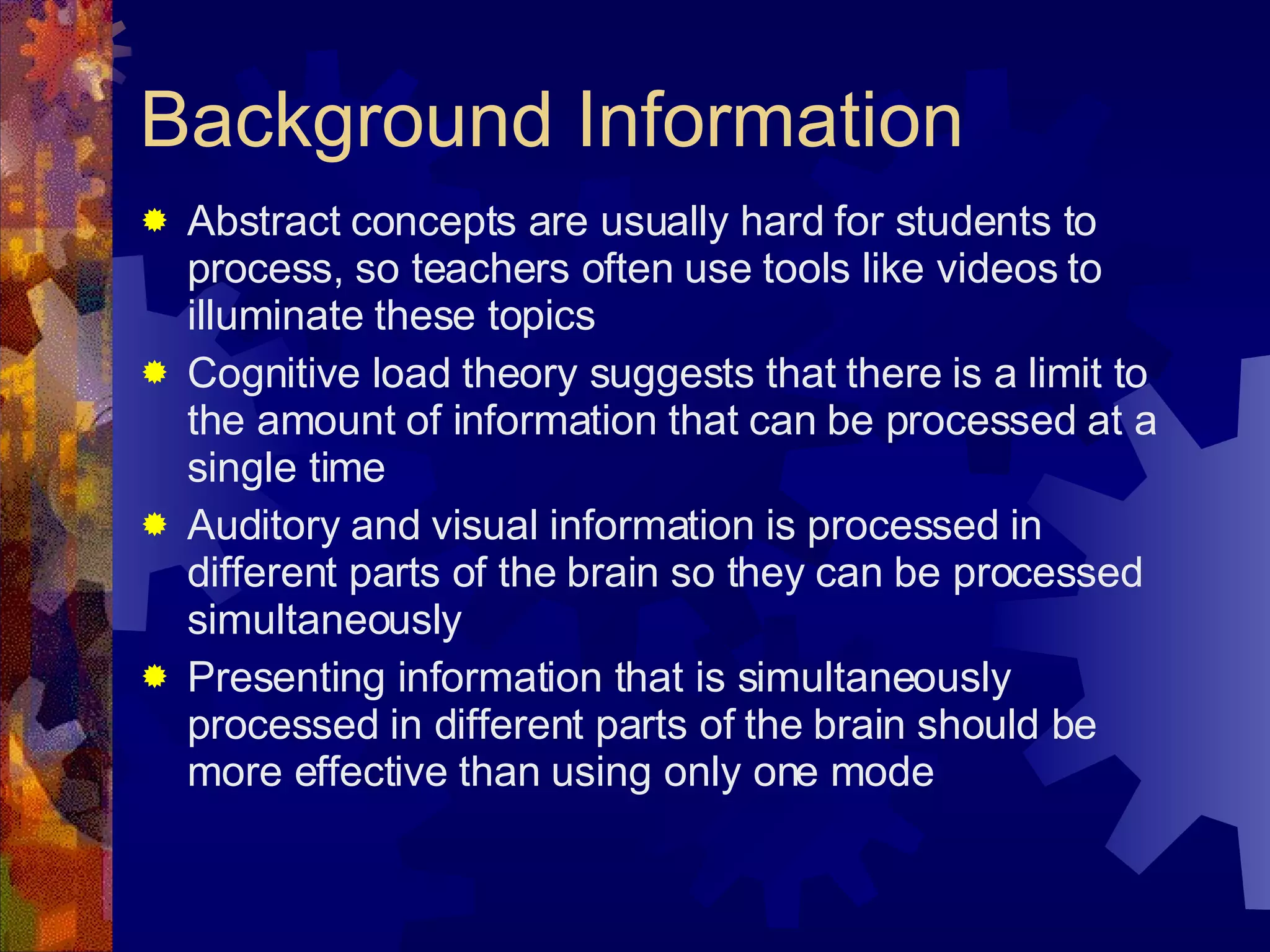 Background Information

Abstract concepts are usually hard for students to process, so teachers often use tools like videos to illuminate these topics

Cognitive load theory suggests that there is a limit to the amount of information that can be processed at a single time

Auditory and visual information is processed in different parts of the brain so they can be processed simultaneously

Presenting information that is simultaneously processed in different parts of the brain should be more effective than using only one mode